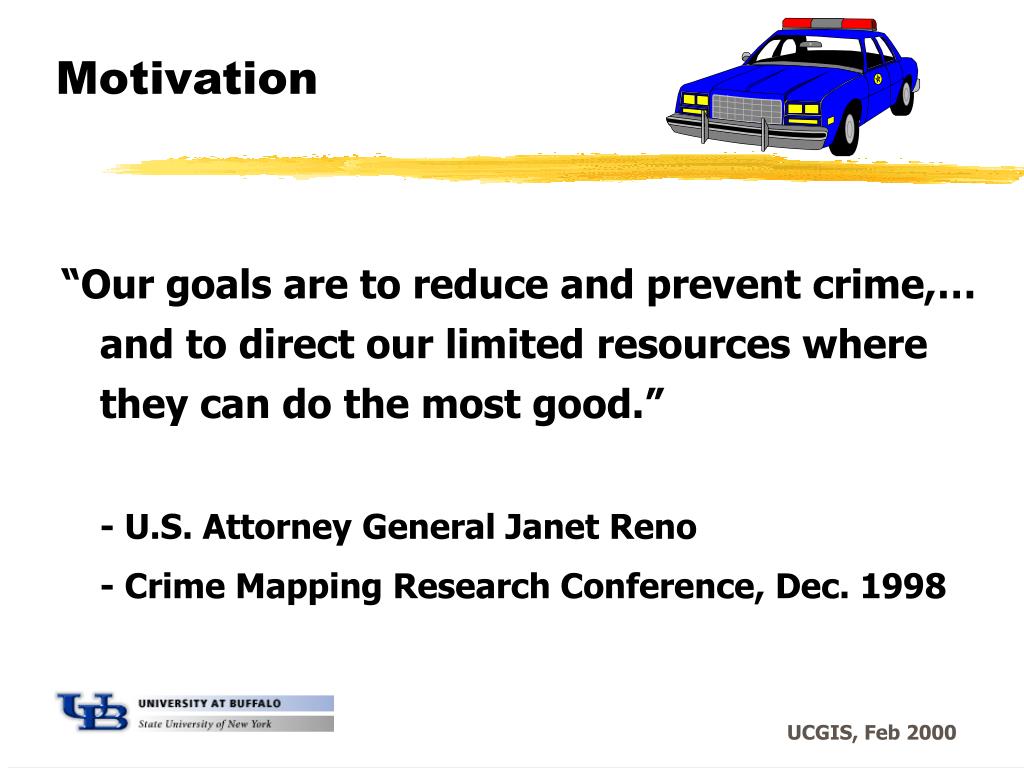 Motivation

“Our goals are to reduce and prevent crime,… and to direct our limited resources where they can do the most good.”

- U.S. Attorney General Janet Reno

- Crime Mapping Research Conference, Dec. 1998

UB UNIVERSITY AT BUFFALO
State University of New York

UCGIS, Feb 2000